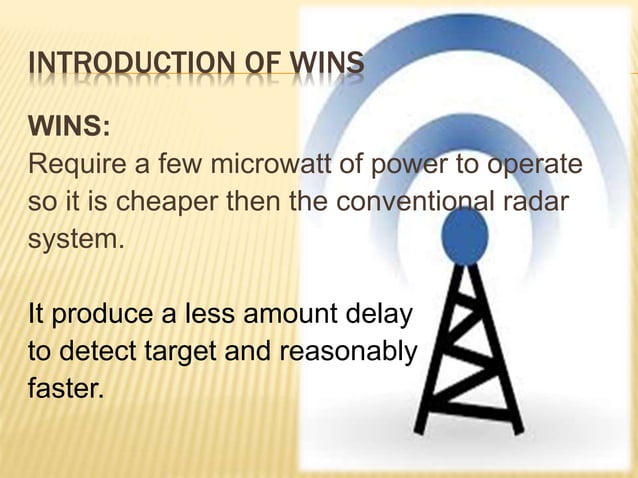 INTRODUCTION OF WINS

WINS:
Require a few microwatt of power to operate so it is cheaper then the conventional radar system.

It produce a less amount delay to detect target and reasonably faster.